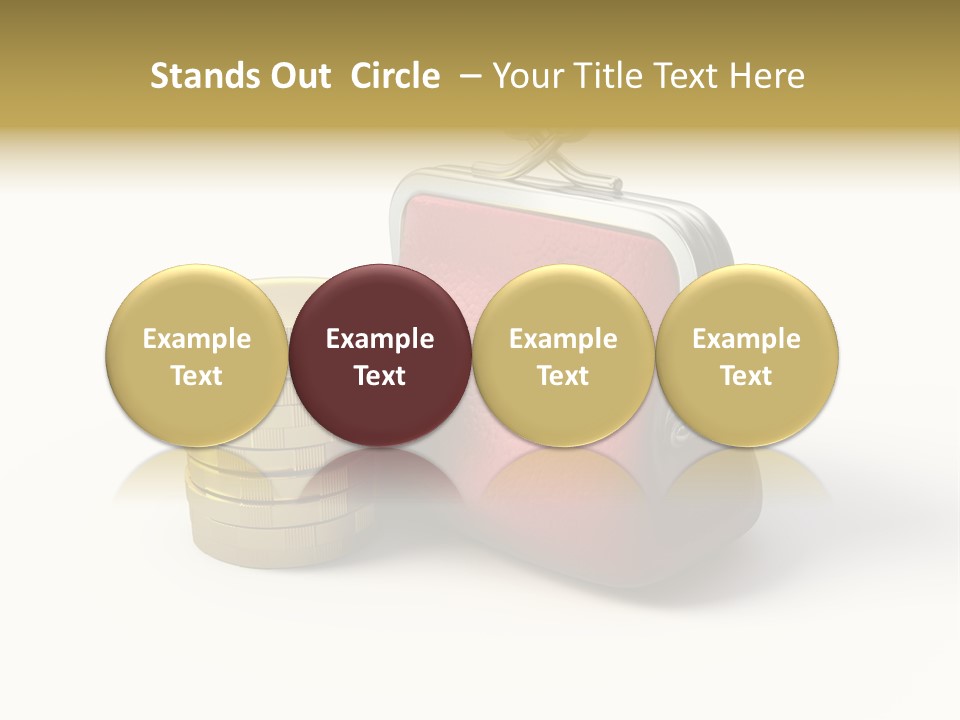 Stands Out Circle – Your Title Text Here

Example Text

Example Text

Example Text

Example Text